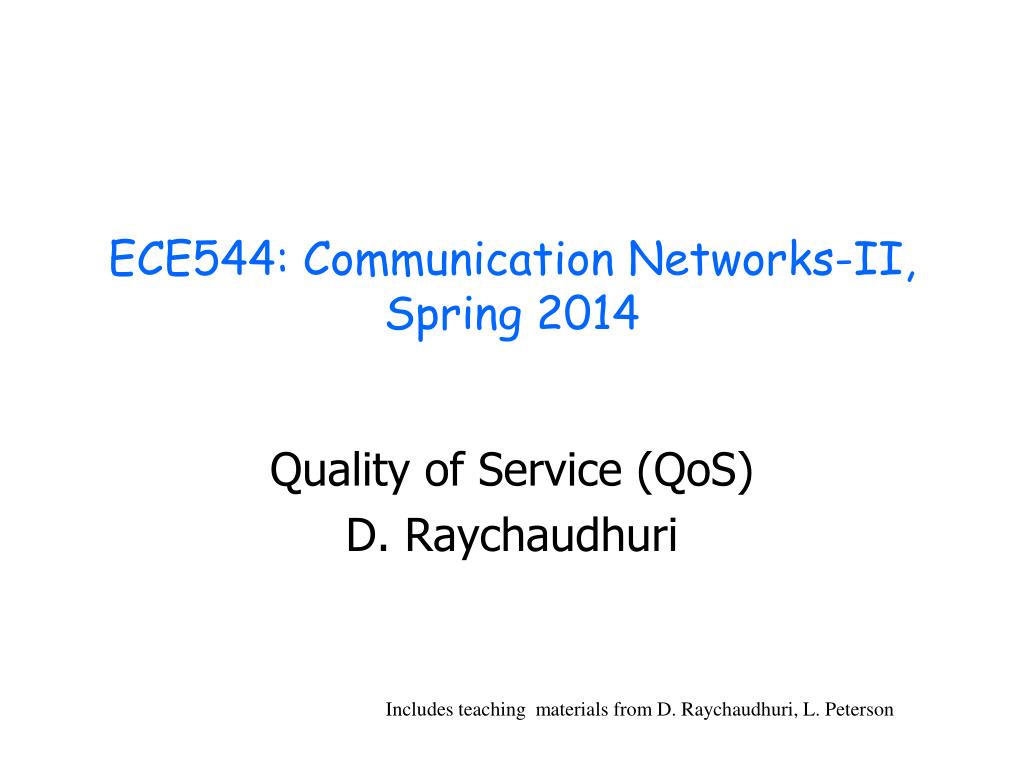 ECE544: Communication Networks-II, Spring 2014

Quality of Service (QoS)
D. Raychaudhuri

Includes teaching materials from D. Raychaudhuri, L. Peterson